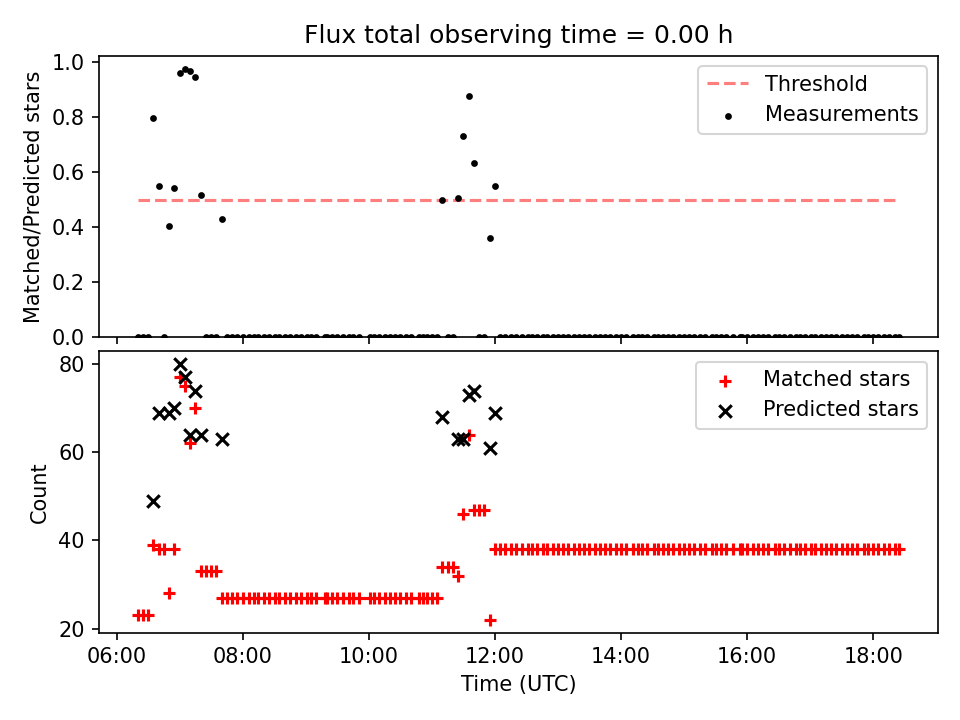 Flux total observing time = 0.00 h

Matched/Predicted stars

1.0
0.8
0.6
0.4
0.2
0.0

Threshold
Measurements

Count

80
60
40
20

Matched stars
Predicted stars

06:00
08:00
10:00
12:00
14:00
16:00
18:00

Time (UTC)